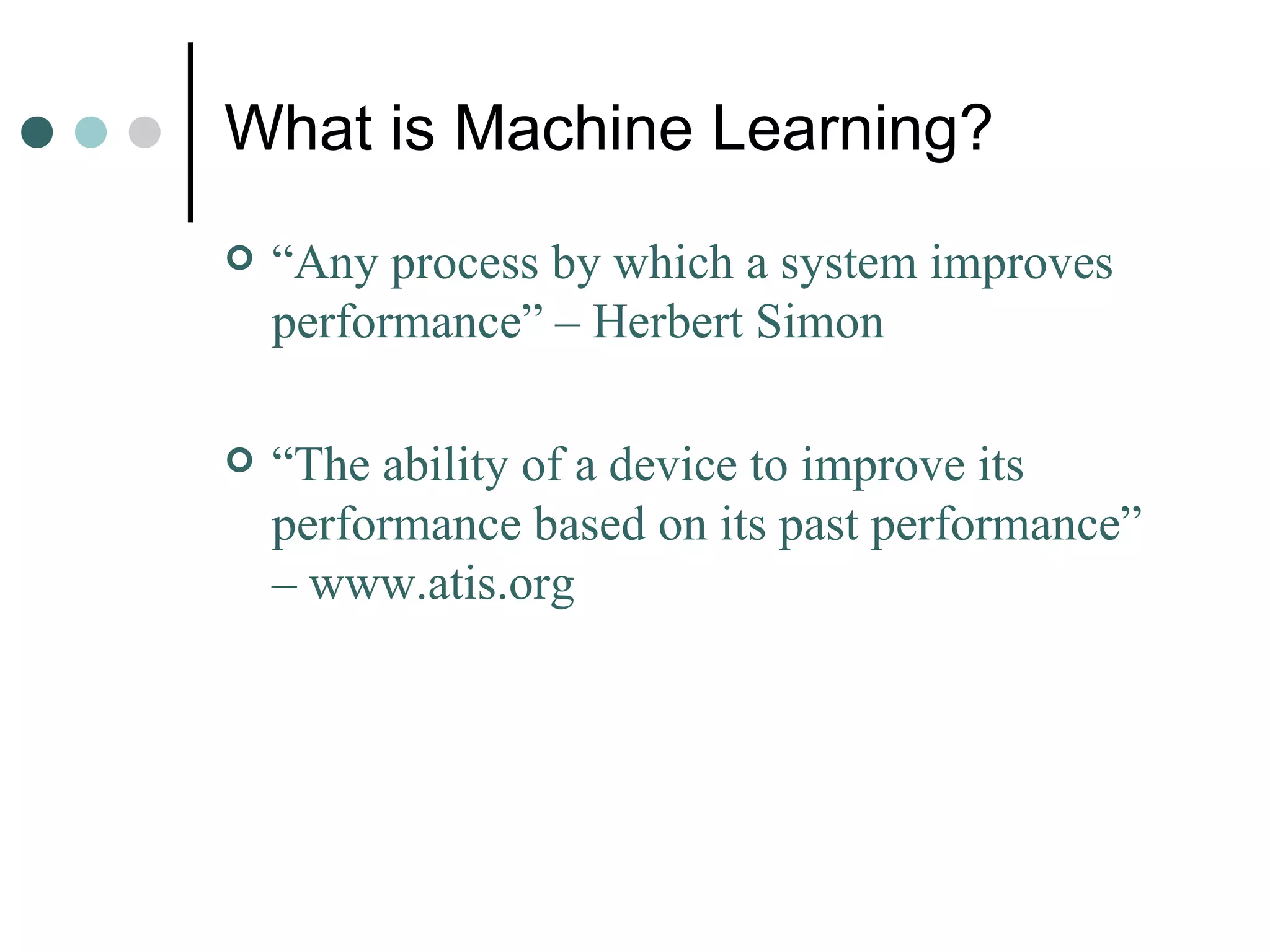 What is Machine Learning?

“Any process by which a system improves performance” – Herbert Simon

“The ability of a device to improve its performance based on its past performance” – www.atis.org